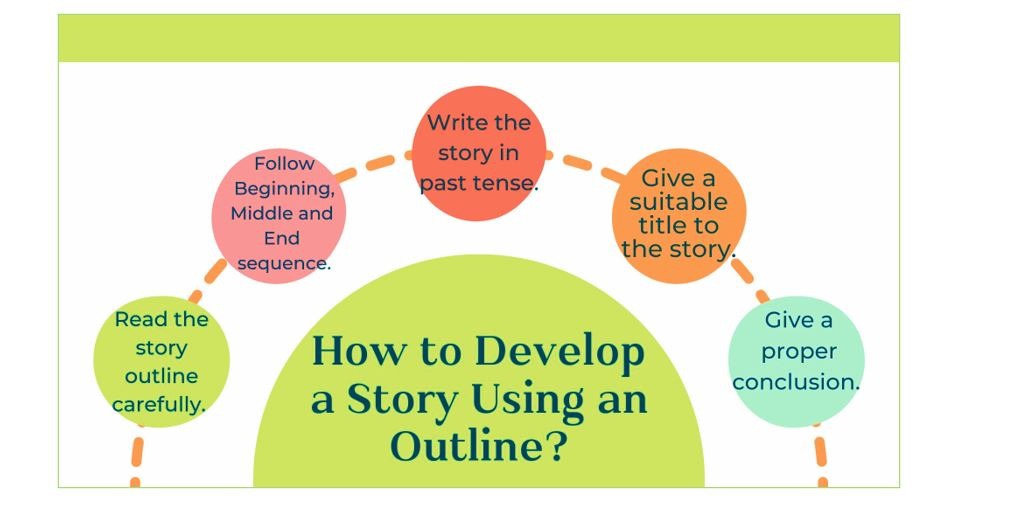 Read the story outline carefully.

Follow Beginning, Middle and End sequence.

Write the story in past tense.

Give a suitable title to the story.

Give a proper conclusion.

How to Develop a Story Using an Outline?